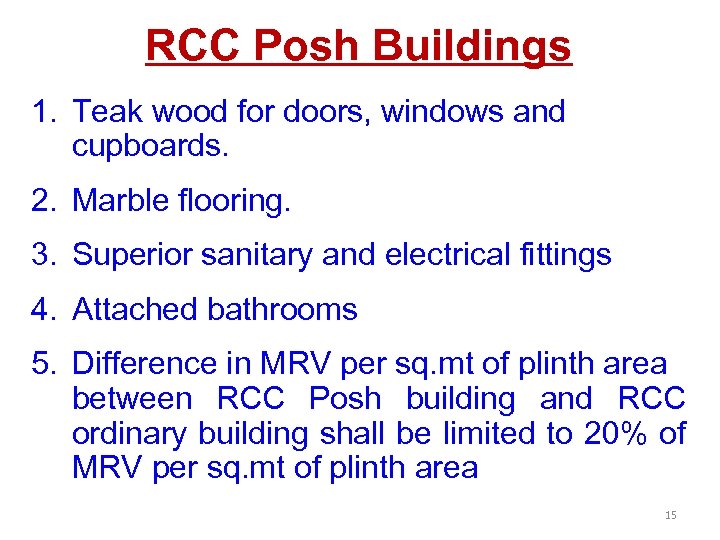 RCC Posh Buildings

1. Teak wood for doors, windows and cupboards.

2. Marble flooring.

3. Superior sanitary and electrical fittings

4. Attached bathrooms

5. Difference in MRV per sq.mt of plinth area between RCC Posh building and RCC ordinary building shall be limited to 20% of MRV per sq.mt of plinth area

15